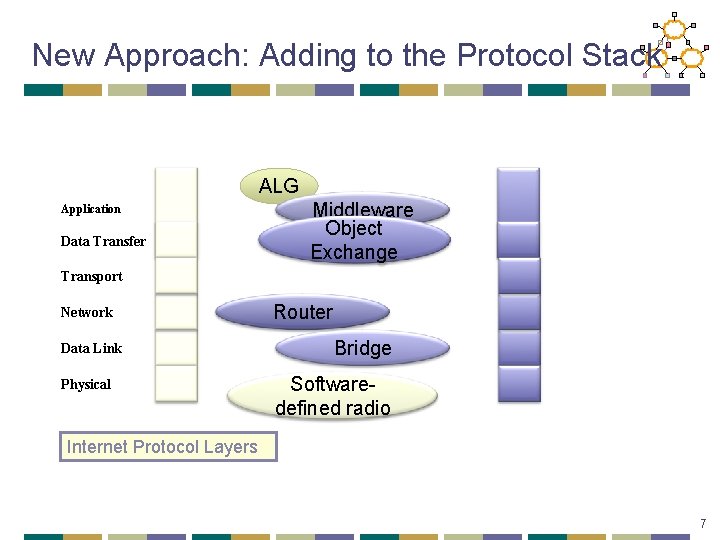 New Approach: Adding to the Protocol Stack

Application
Data Transfer
Transport
Network
Data Link
Physical

ALG
Middleware
Object Exchange
Router
Bridge
Software-defined radio

Internet Protocol Layers

7